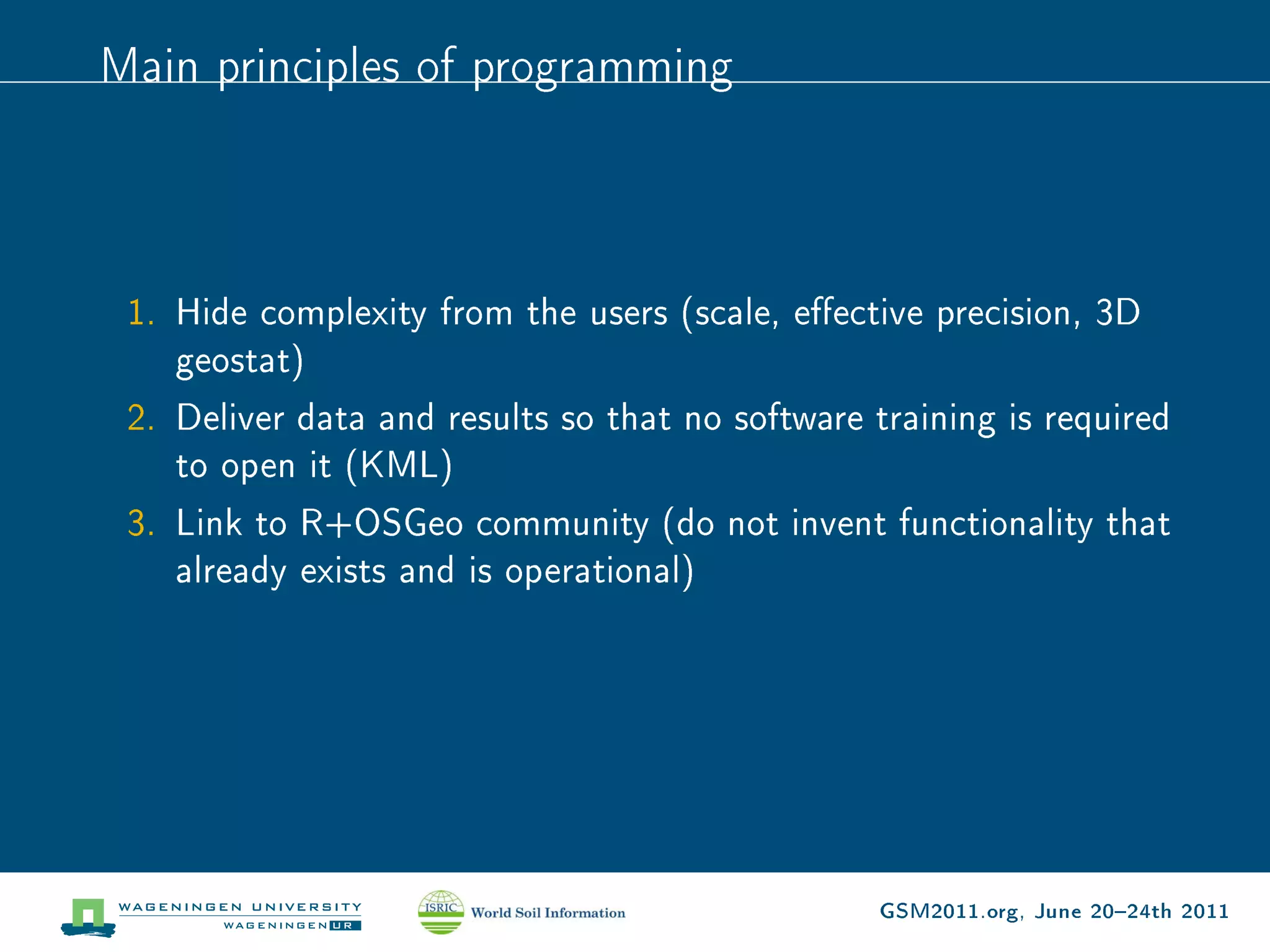 Main principles of programming

1. Hide complexity from the users (scale, effective precision, 3D geostat)
2. Deliver data and results so that no software training is required to open it (KML)
3. Link to R+OSGeo community (do not invent functionality that already exists and is operational)

WAGENINGEN UNIVERSITY
WAGENINGEN UR

ISRIC World Soil Information

GSM2011.org, June 20–24th 2011